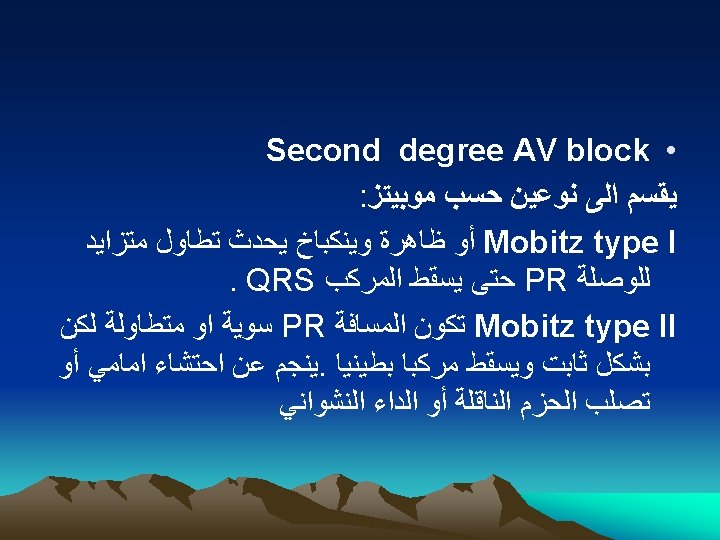 • Second degree AV block

يقسم الى نوعين حسب موبيتز:

Mobitz type I أو ظاهرة وينكباخ يحدث تطاول متزايد للوصلة PR حتى يسقط المركب QRS .

Mobitz type II تكون المسافة PR سوية او متطاولة لكن بشكل ثابت ويسقط مركبا بطينيا .ينجم عن احتشاء امامي أو تصلب الحزم الناقلة أو الداء النشواني